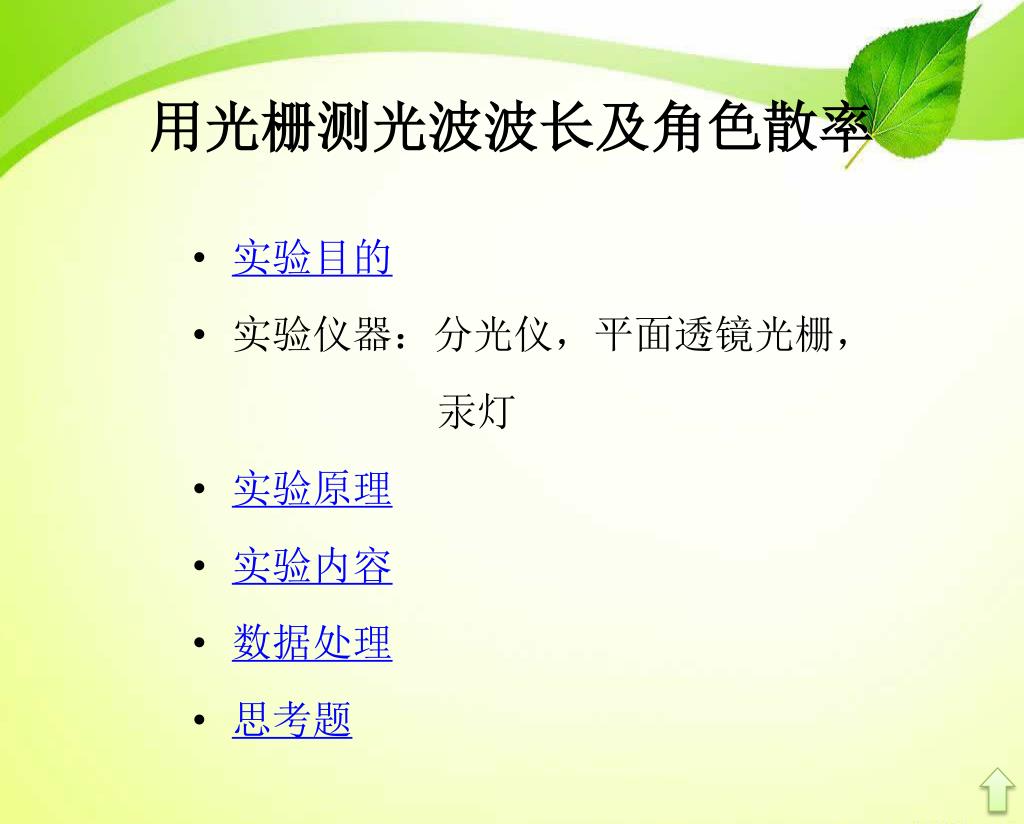 用光栅测光波波长及角色散率

• 实验目的
• 实验仪器：分光仪，平面透镜光栅，汞灯
• 实验原理
• 实验内容
• 数据处理
• 思考题